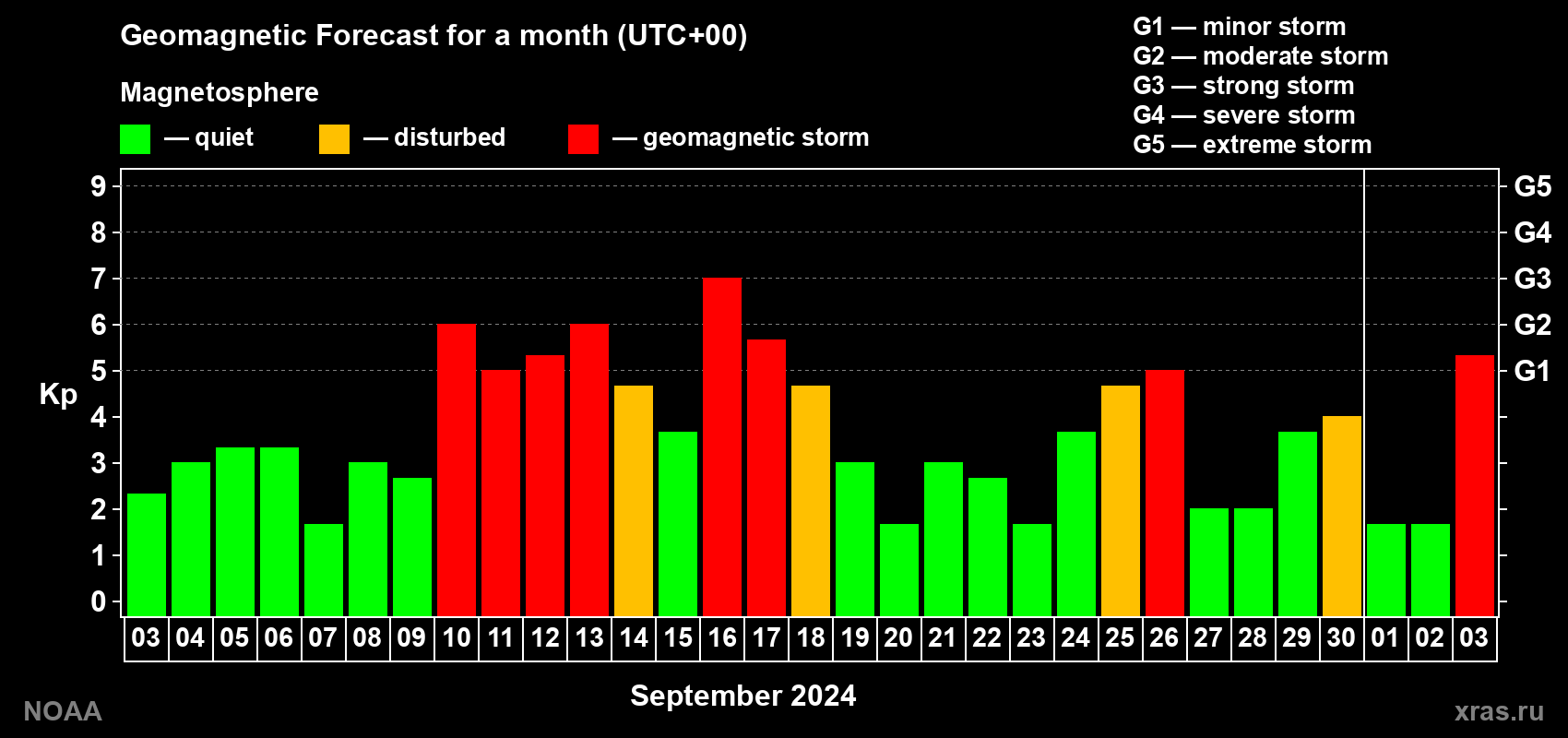 Geomagnetic Forecast for a month (UTC+00)

Magnetosphere

— quiet — disturbed — geomagnetic storm

G1 — minor storm
G2 — moderate storm
G3 — strong storm
G4 — severe storm
G5 — extreme storm

Kp

9
8
7
6
5
4
3
2
1
0

G5
G4
G3
G2
G1

03 04 05 06 07 08 09 10 11 12 13 14 15 16 17 18 19 20 21 22 23 24 25 26 27 28 29 30 01 02 03

September 2024

NOAA

xras.ru